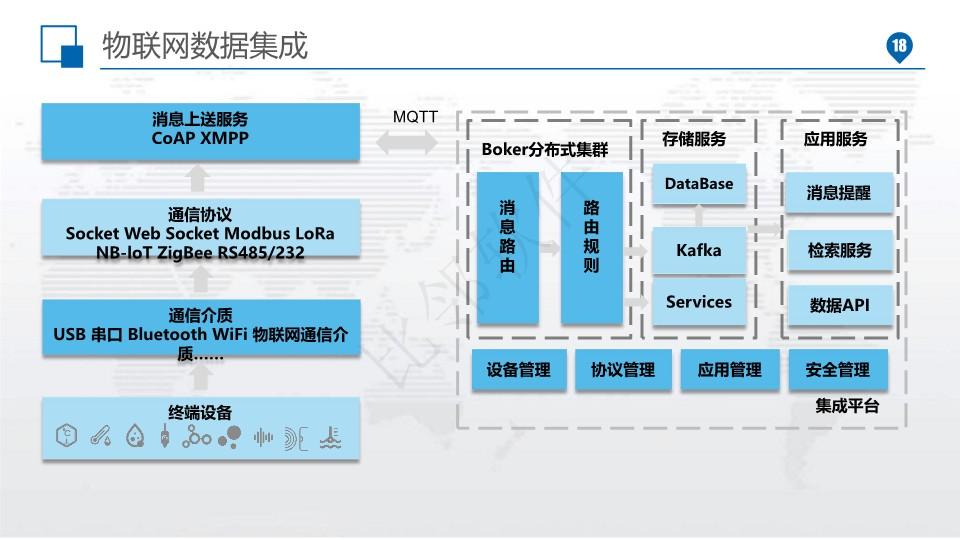 物联网数据集成

18

消息上送服务
CoAP XMPP

通信协议
Socket Web Socket Modbus LoRa NB-IoT ZigBee RS485/232

通信介质
USB 串口 Bluetooth WiFi 物联网通信介质……

终端设备

MQTT

Boker分布式集群

消息路由

路由规则

存储服务

DataBase

Kafka

Services

应用服务

消息提醒

检索服务

数据API

设备管理

协议管理

应用管理

安全管理

集成平台